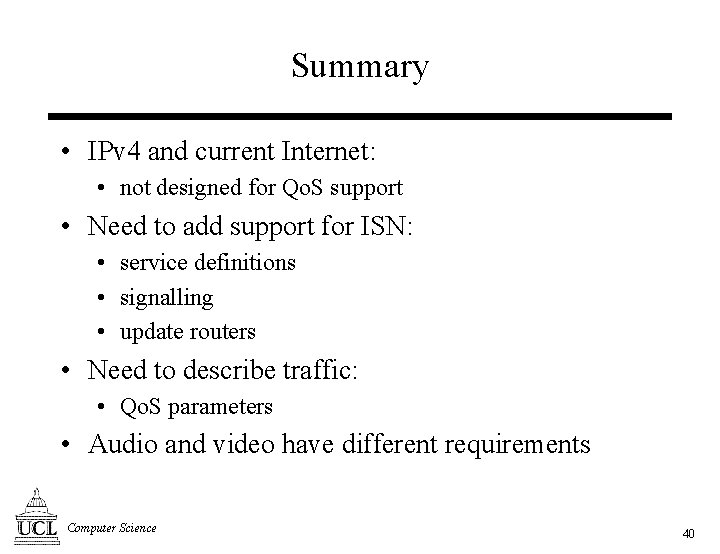 Summary

• IPv4 and current Internet:
  • not designed for QoS support
• Need to add support for ISN:
  • service definitions
  • signalling
  • update routers
• Need to describe traffic:
  • QoS parameters
• Audio and video have different requirements

UCL Computer Science

40